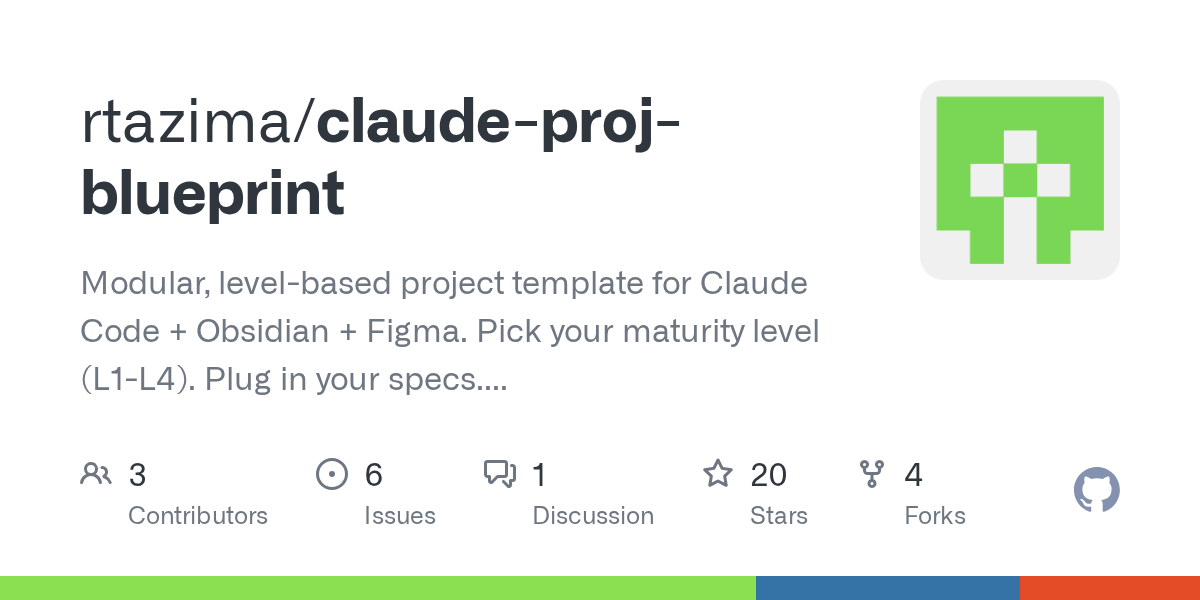 rtazima/claude-proj-blueprint

Modular, level-based project template for Claude Code + Obsidian + Figma. Pick your maturity level (L1-L4). Plug in your specs....

3 Contributors

6 Issues

1 Discussion

20 Stars

4 Forks